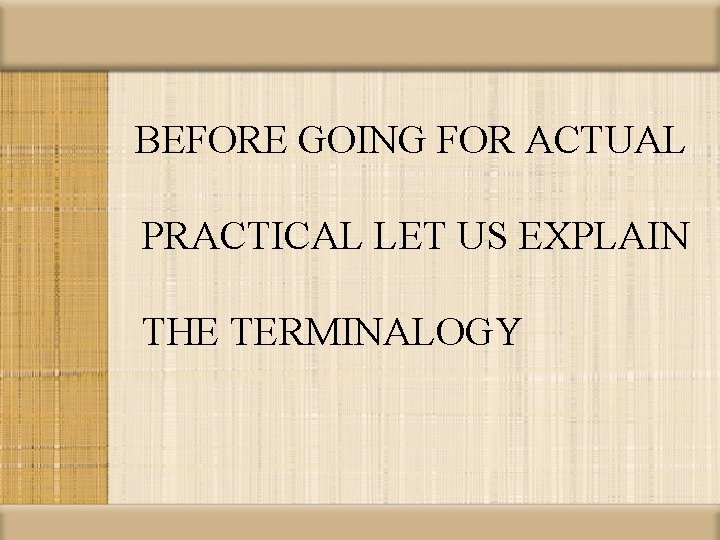 BEFORE GOING FOR ACTUAL PRACTICAL LET US EXPLAIN THE TERMINALOGY